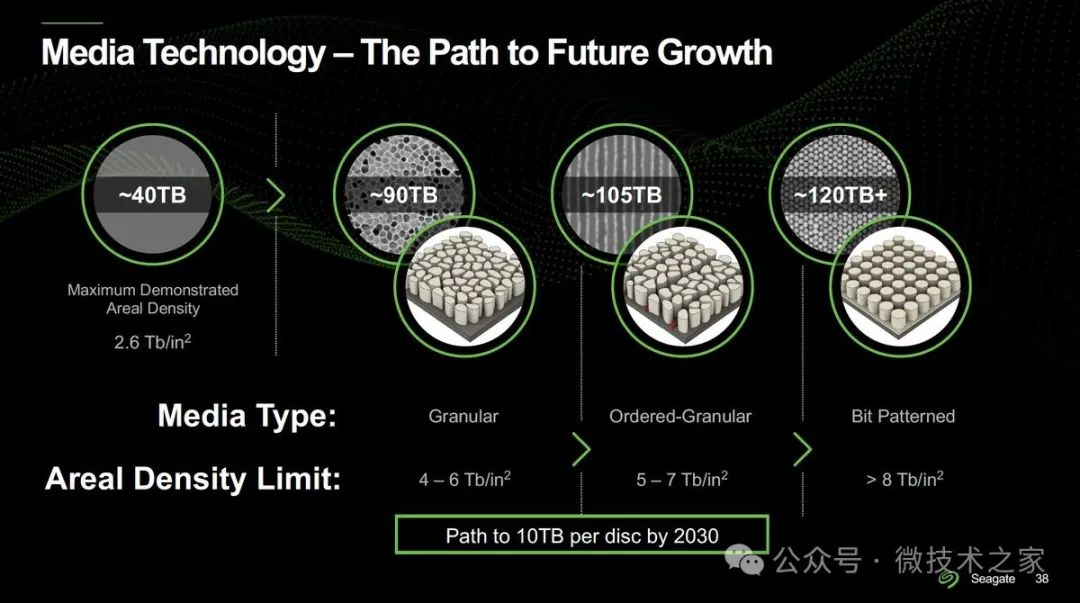 Media Technology – The Path to Future Growth

~40TB

Maximum Demonstrated Areal Density

2.6 Tb/in$^2$

~90TB

~105TB

~120TB+

Media Type:

Granular

Ordered-Granular

Bit Patterned

Areal Density Limit:

4 – 6 Tb/in$^2$

5 – 7 Tb/in$^2$

> 8 Tb/in$^2$

Path to 10TB per disc by 2030

公众号 · 微技术之家

Seagate 38